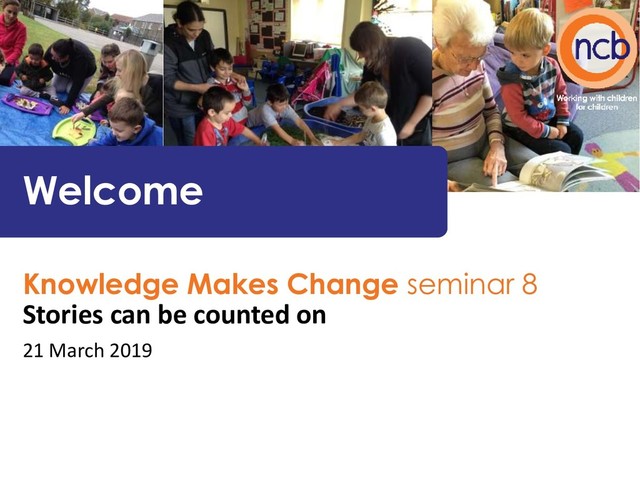 ncb
Working with children for children

Welcome

Knowledge Makes Change seminar 8
Stories can be counted on

21 March 2019